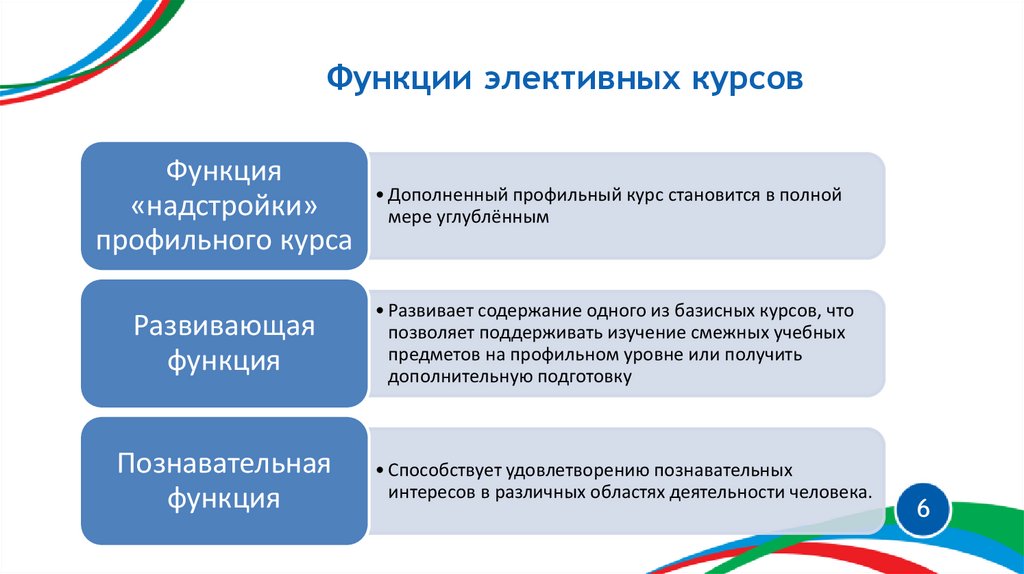 Функции элективных курсов

Функция «надстройки» профильного курса

• Дополненный профильный курс становится в полной мере углублённым

Развивающая функция

• Развивает содержание одного из базисных курсов, что позволяет поддерживать изучение смежных учебных предметов на профильном уровне или получить дополнительную подготовку

Познавательная функция

• Способствует удовлетворению познавательных интересов в различных областях деятельности человека.

6